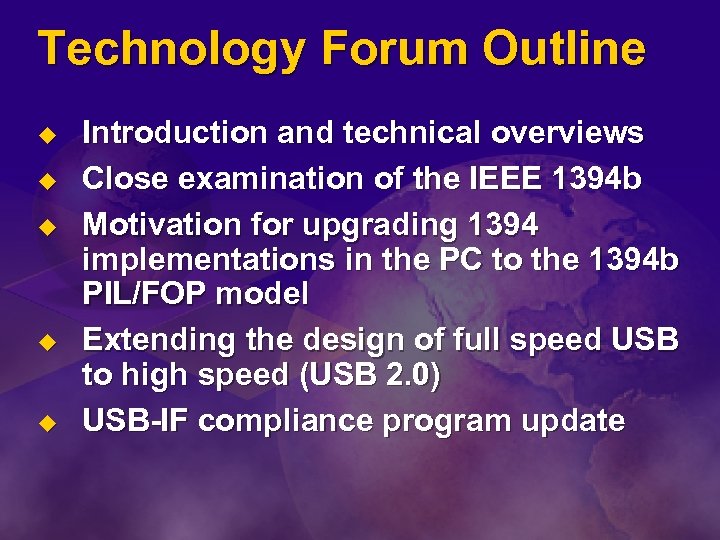 Technology Forum Outline

◆ Introduction and technical overviews
◆ Close examination of the IEEE 1394b
◆ Motivation for upgrading 1394 implementations in the PC to the 1394b PIL/FOP model
◆ Extending the design of full speed USB to high speed (USB 2.0)
◆ USB-IF compliance program update